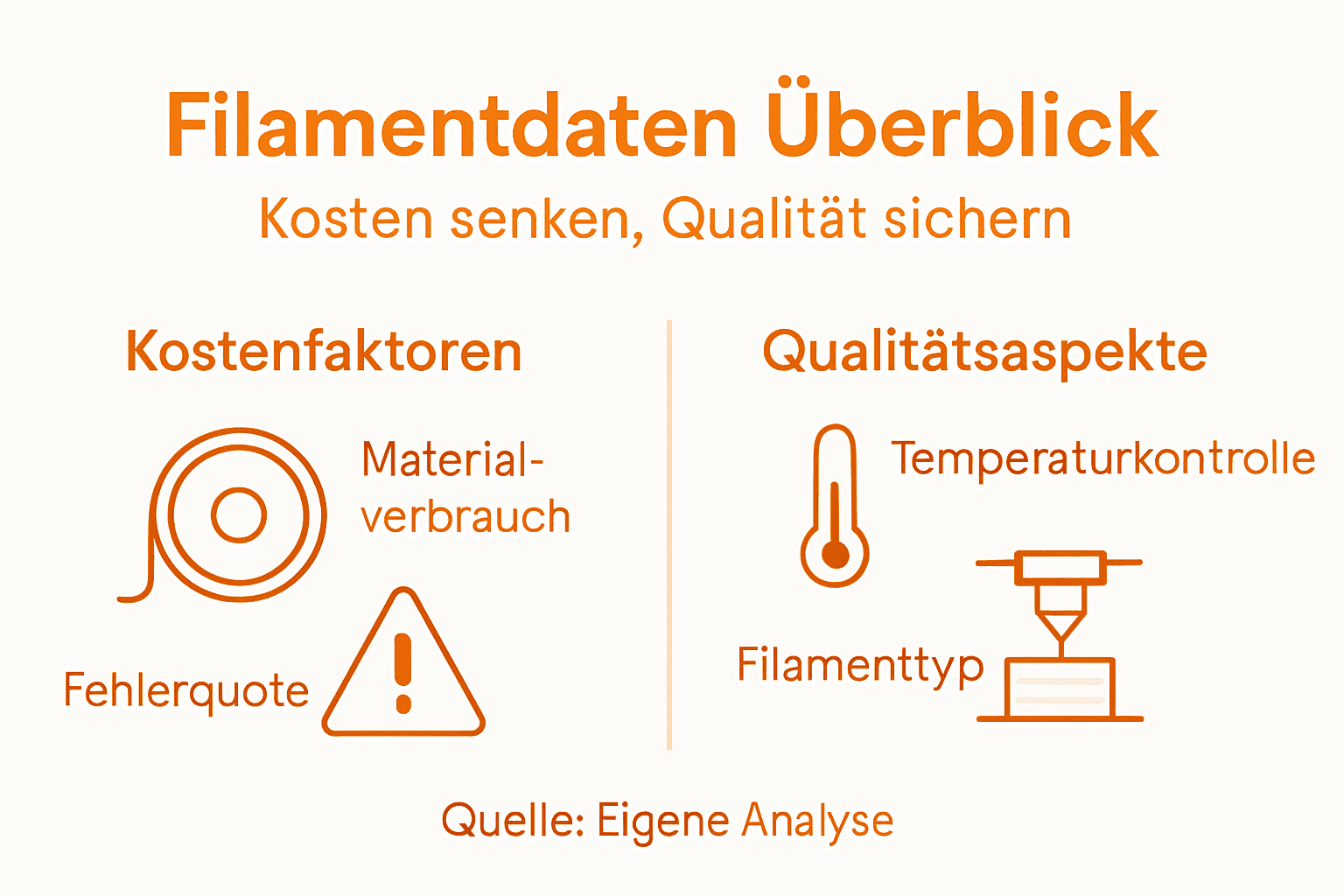 Filamentdaten Überblick

Kosten senken, Qualität sichern

Kostenfaktoren

Materialverbrauch

Fehlerquote

Qualitätsaspekte

Temperaturkontrolle

Filamenttyp

Quelle: Eigene Analyse